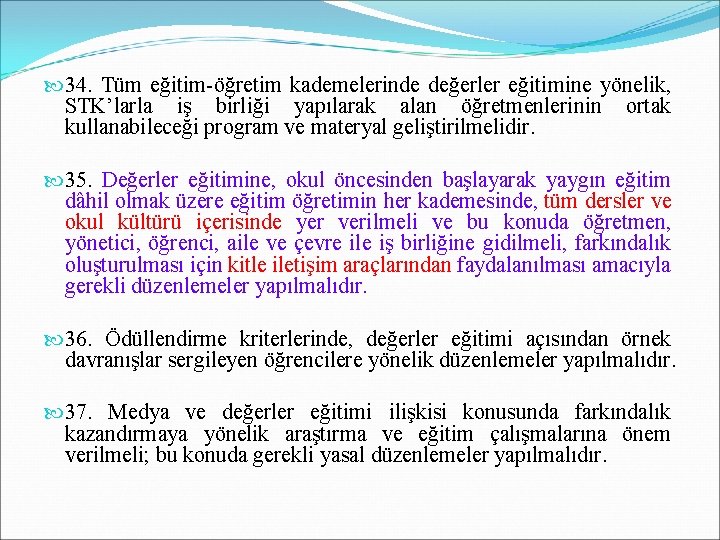 34. Tüm eğitim-öğretim kademelerinde değerler eğitimine yönelik, STK'larla iş birliği yapılarak alan öğretmenlerinin ortak kullanabileceği program ve materyal geliştirilmelidir.

35. Değerler eğitimine, okul öncesinden başlayarak yaygın eğitim dâhil olmak üzere eğitim öğretimin her kademesinde, tüm dersler ve okul kültürü içerisinde yer verilmeli ve bu konuda öğretmen, yönetici, öğrenci, aile ve çevre ile iş birliğine gidilmeli, farkındalık oluşturulması için kitle iletişim araçlarından faydalanılması amacıyla gerekli düzenlemeler yapılmalıdır.

36. Ödüllendirme kriterlerinde, değerler eğitimi açısından örnek davranışlar sergileyen öğrencilere yönelik düzenlemeler yapılmalıdır.

37. Medya ve değerler eğitimi ilişkisi konusunda farkındalık kazandırmaya yönelik araştırma ve eğitim çalışmalarına önem verilmeli; bu konuda gerekli yasal düzenlemeler yapılmalıdır.